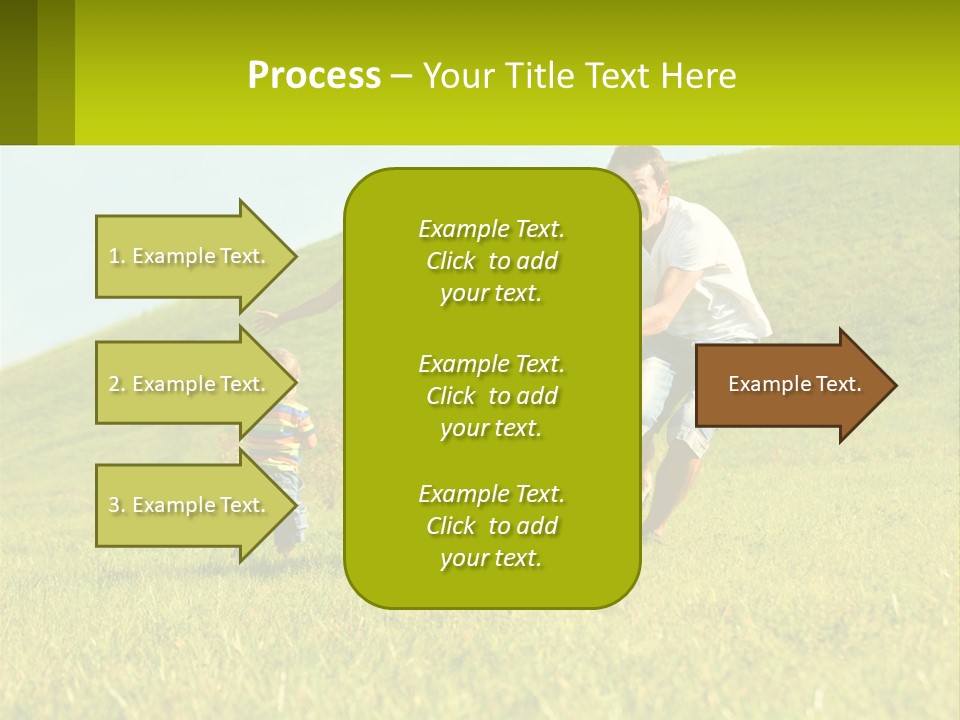 Process – Your Title Text Here

1. Example Text.

2. Example Text.

3. Example Text.

Example Text. Click to add your text.

Example Text. Click to add your text.

Example Text. Click to add your text.

Example Text.